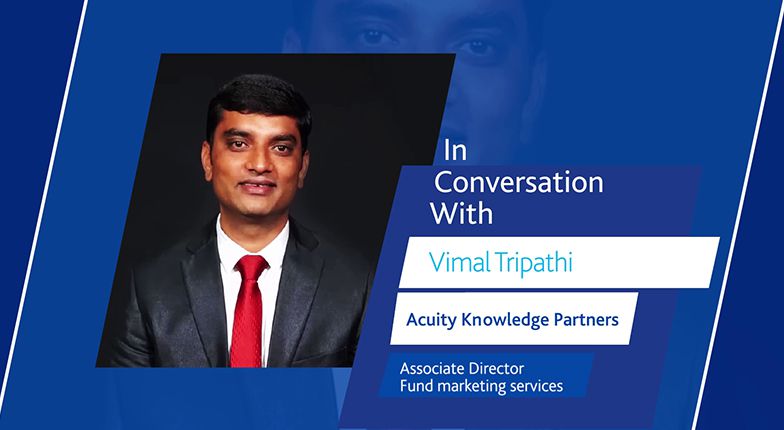 In Conversation With

Vimal Tripathi

Acuity Knowledge Partners

Associate Director
Fund marketing services